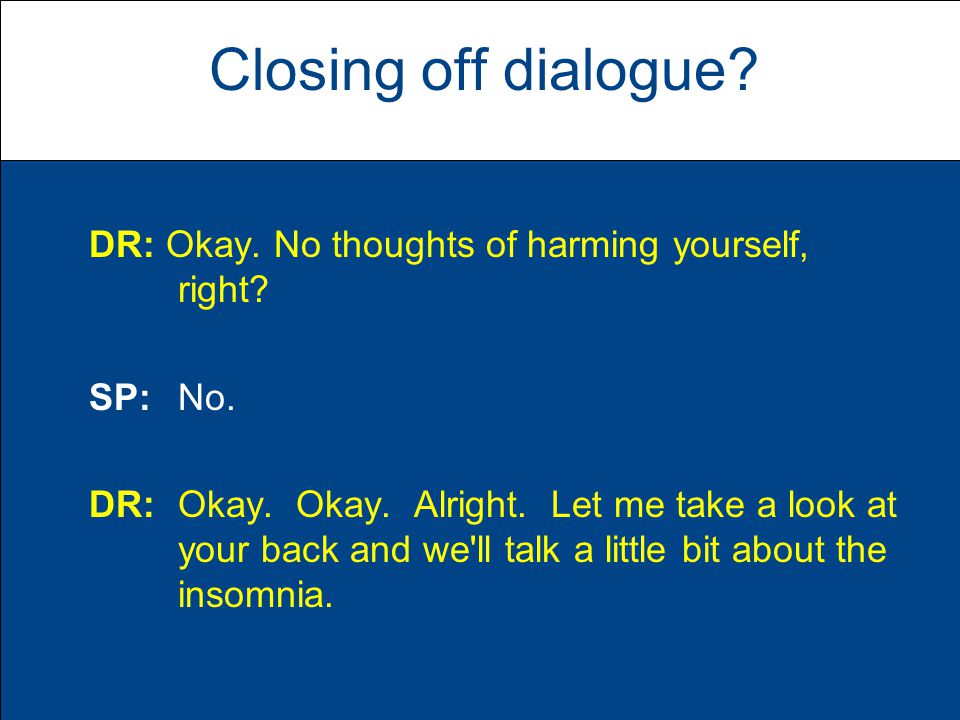 Closing off dialogue?

DR: Okay. No thoughts of harming yourself, right?

SP: No.

DR: Okay. Okay. Alright. Let me take a look at your back and we'll talk a little bit about the insomnia.